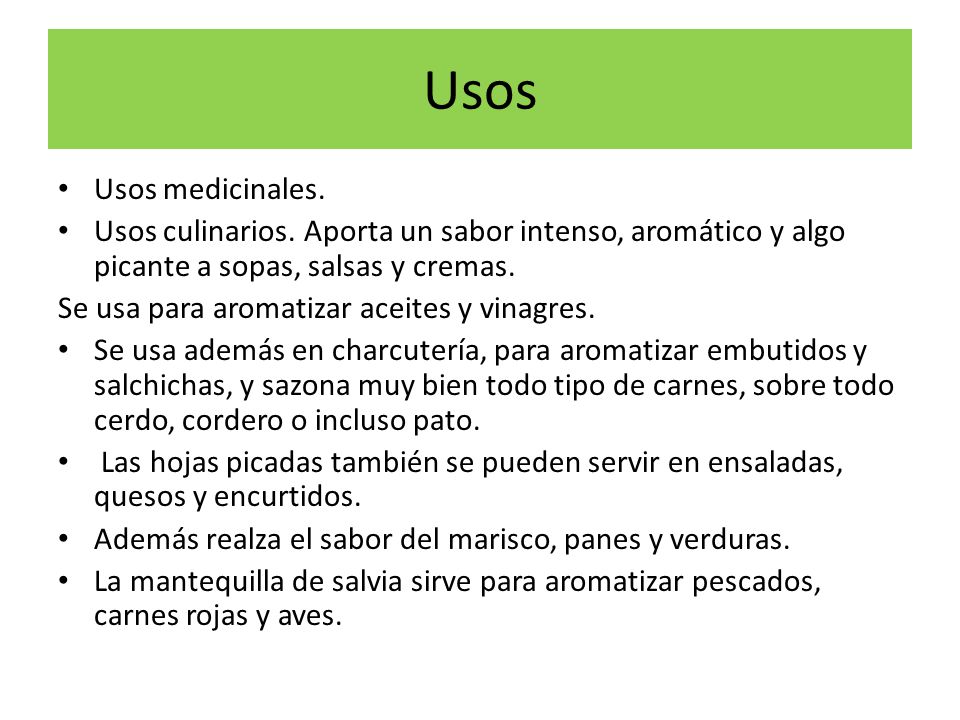 Usos

• Usos medicinales.
• Usos culinarios. Aporta un sabor intenso, aromático y algo picante a sopas, salsas y cremas.

Se usa para aromatizar aceites y vinagres.

• Se usa además en charcutería, para aromatizar embutidos y salchichas, y sazona muy bien todo tipo de carnes, sobre todo cerdo, cordero o incluso pato.
• Las hojas picadas también se pueden servir en ensaladas, quesos y encurtidos.
• Además realza el sabor del marisco, panes y verduras.
• La mantequilla de salvia sirve para aromatizar pescados, carnes rojas y aves.